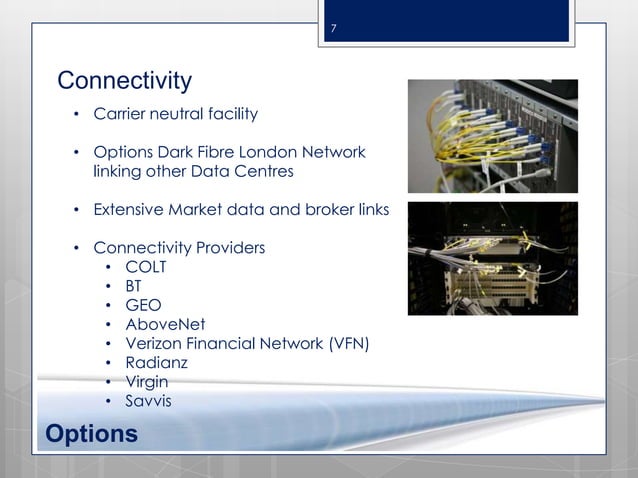 7

Connectivity

• Carrier neutral facility

• Options Dark Fibre London Network linking other Data Centres

• Extensive Market data and broker links

• Connectivity Providers
• COLT
• BT
• GEO
• AboveNet
• Verizon Financial Network (VFN)
• Radianz
• Virgin
• Savvis

Options